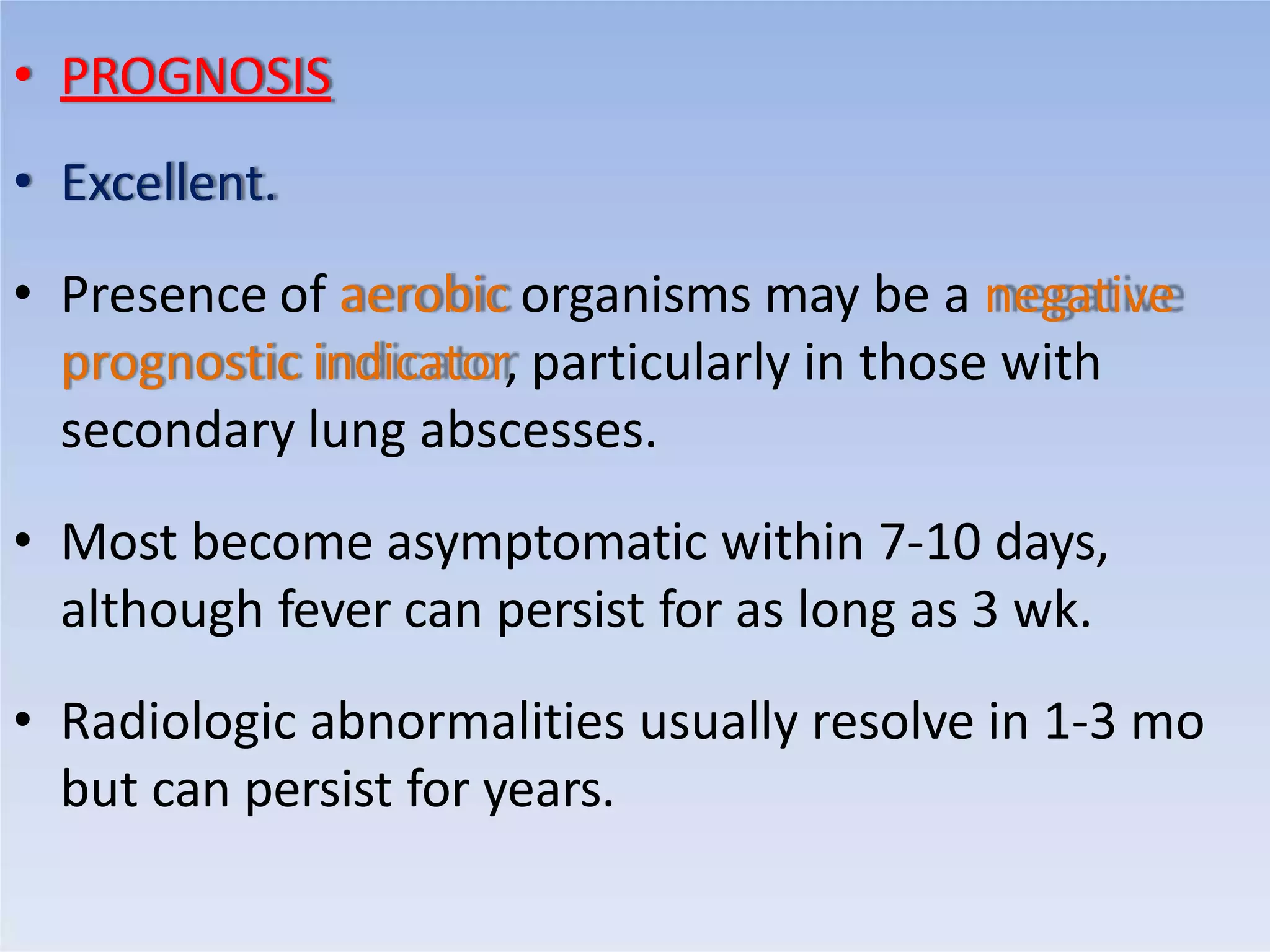 • PROGNOSIS

• Excellent.

• Presence of aerobic organisms may be a negative prognostic indicator, particularly in those with secondary lung abscesses.

• Most become asymptomatic within 7-10 days, although fever can persist for as long as 3 wk.

• Radiologic abnormalities usually resolve in 1-3 mo but can persist for years.